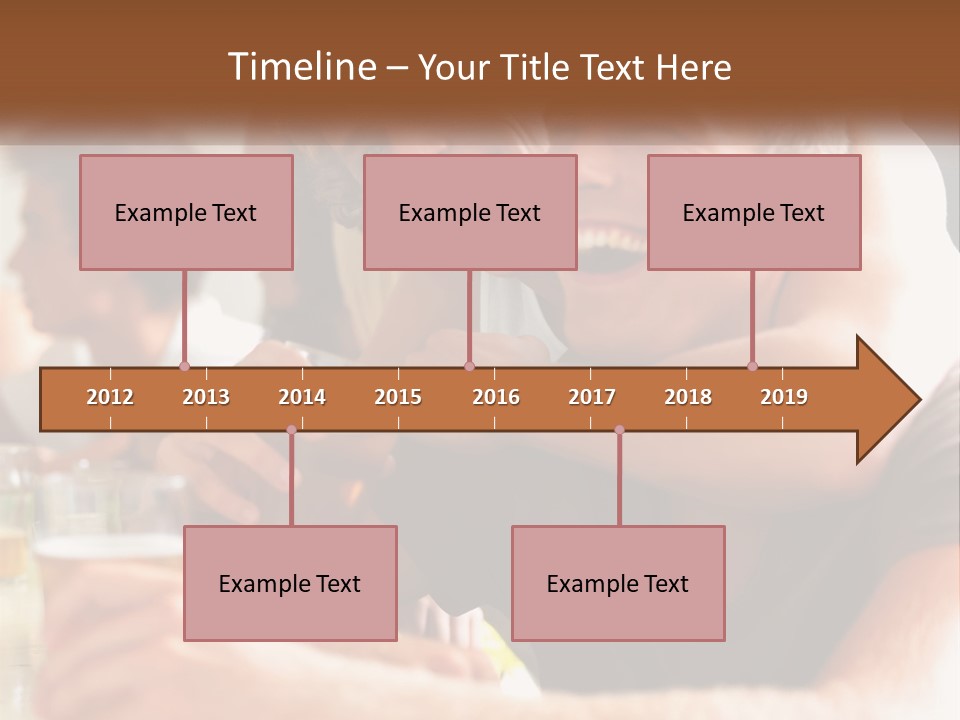 Timeline – Your Title Text Here

Example Text

Example Text

Example Text

2012 2013 2014 2015 2016 2017 2018 2019

Example Text

Example Text